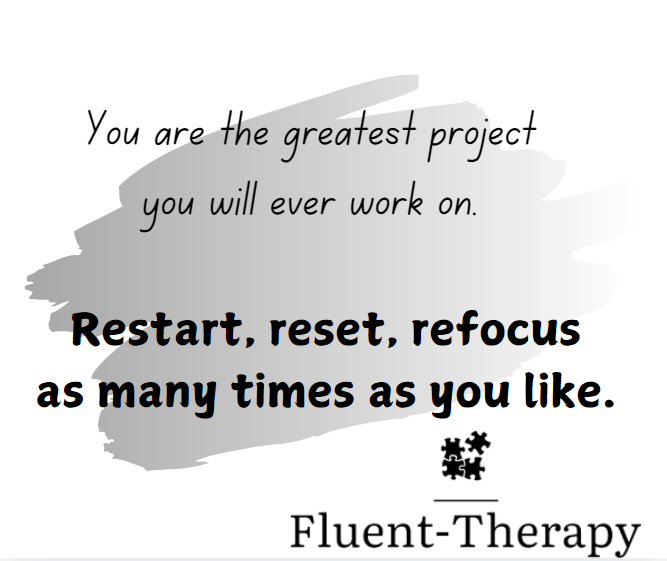 You are the greatest project you will ever work on.

Restart, reset, refocus as many times as you like.

Fluent-Therapy